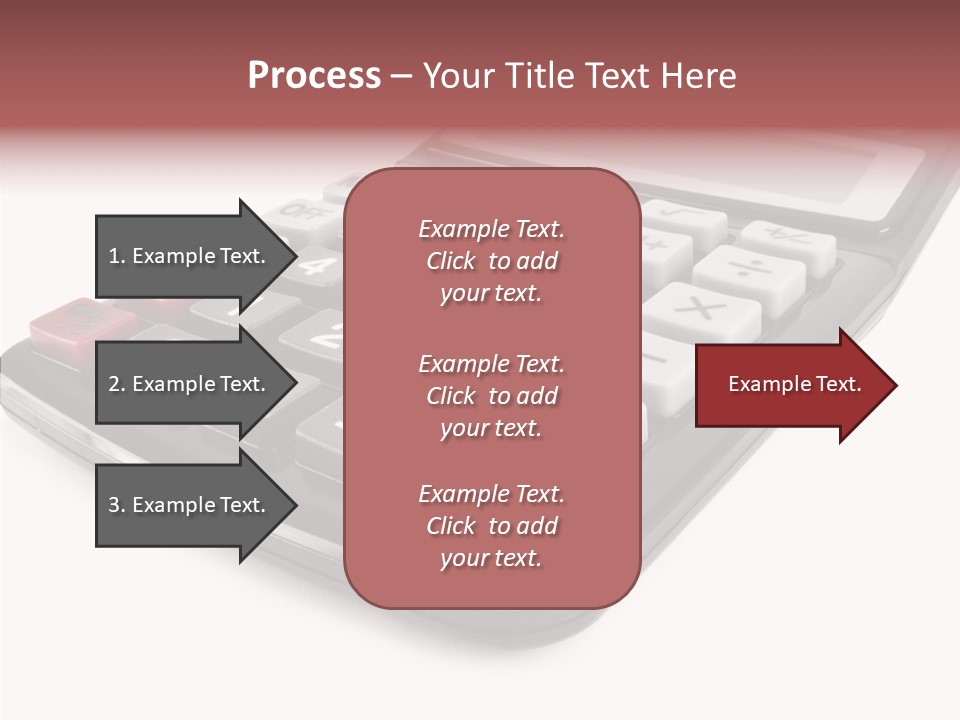 Process – Your Title Text Here

1. Example Text.

2. Example Text.

3. Example Text.

Example Text. Click to add your text.

Example Text. Click to add your text.

Example Text. Click to add your text.

Example Text.